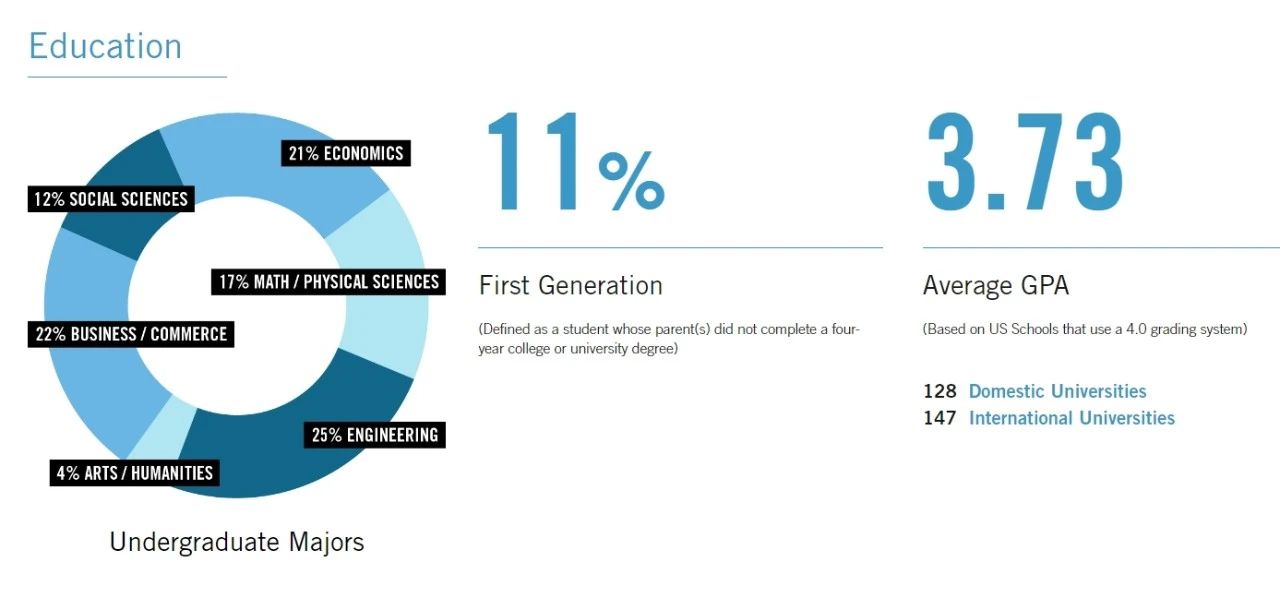 Education

21% ECONOMICS

12% SOCIAL SCIENCES

17% MATH / PHYSICAL SCIENCES

22% BUSINESS / COMMERCE

25% ENGINEERING

4% ARTS / HUMANITIES

Undergraduate Majors

11%

First Generation

(Defined as a student whose parent(s) did not complete a four-year college or university degree)

3.73

Average GPA

(Based on US Schools that use a 4.0 grading system)

128 Domestic Universities
147 International Universities